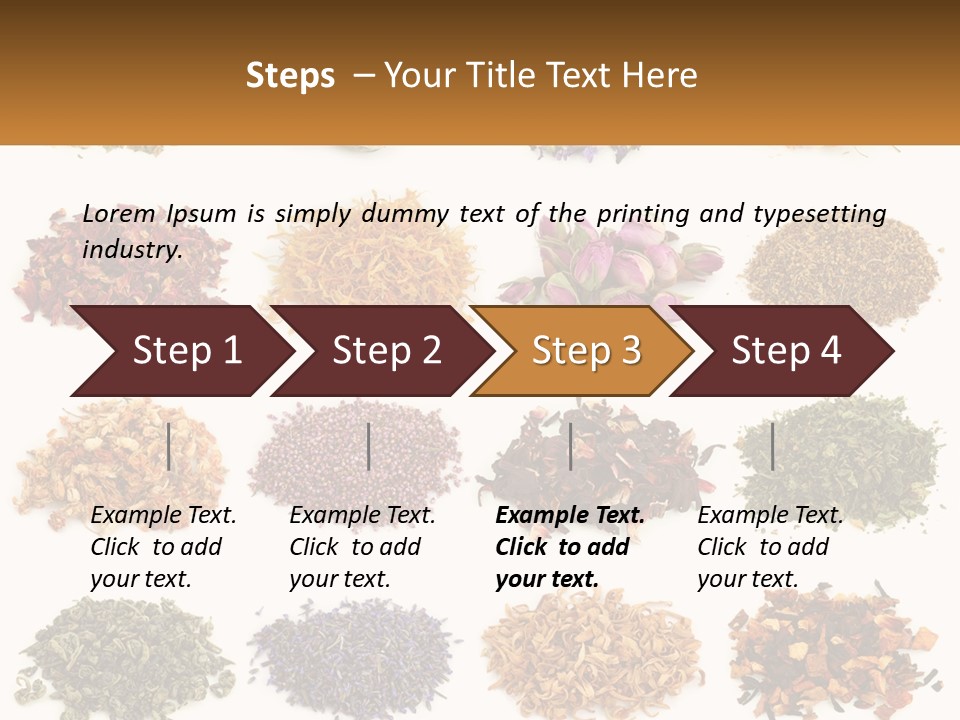 Steps – Your Title Text Here

Lorem Ipsum is simply dummy text of the printing and typesetting industry.

Step 1

Step 2

Step 3

Step 4

Example Text. Click to add your text.

Example Text. Click to add your text.

Example Text. Click to add your text.

Example Text. Click to add your text.